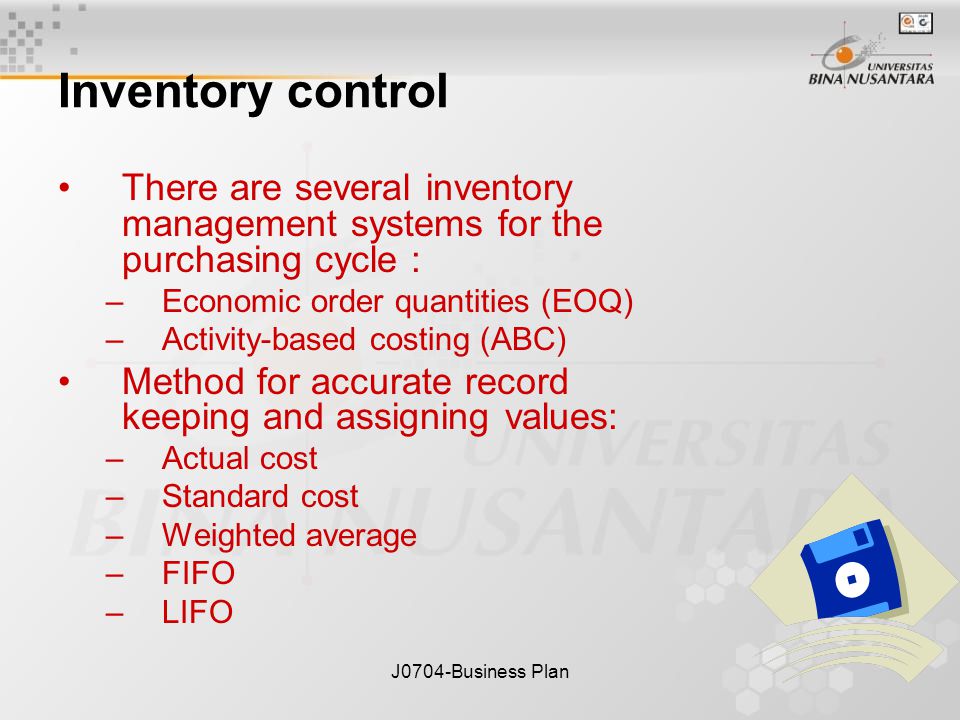 UNIVERSITAS
BINA NUSANTARA

Inventory control

• There are several inventory management systems for the purchasing cycle :
– Economic order quantities (EOQ)
– Activity-based costing (ABC)
• Method for accurate record keeping and assigning values:
– Actual cost
– Standard cost
– Weighted average
– FIFO
– LIFO

UNIVERSITAS BINA NUSANTARA

J0704-Business Plan